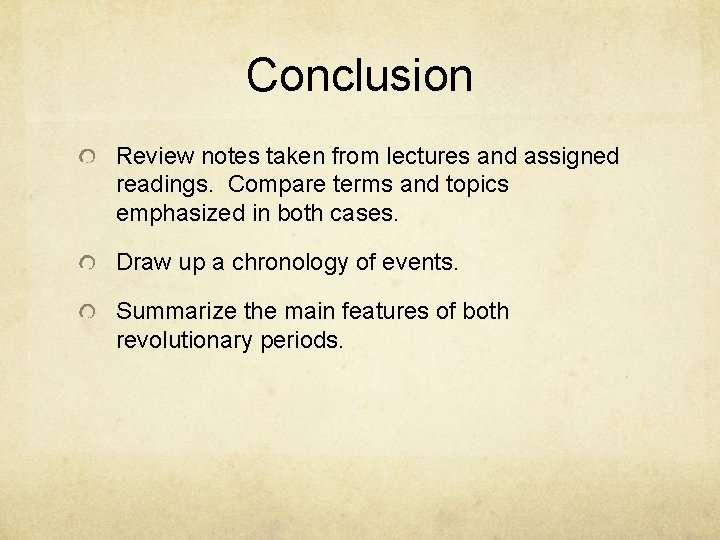 Conclusion

Review notes taken from lectures and assigned readings. Compare terms and topics emphasized in both cases.

Draw up a chronology of events.

Summarize the main features of both revolutionary periods.